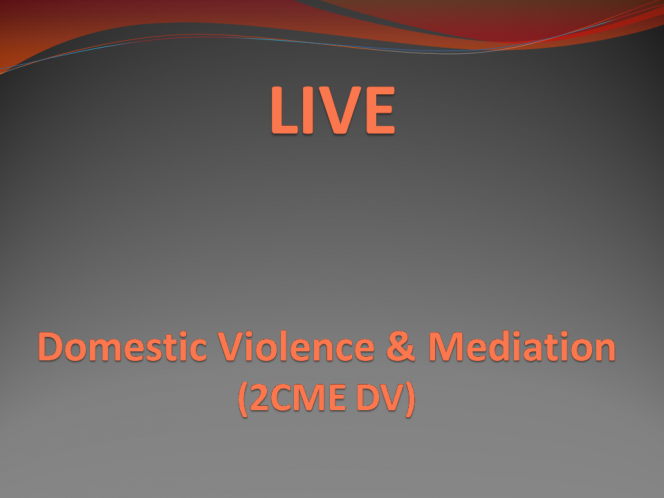 LIVE

Domestic Violence & Mediation
(2CME DV)